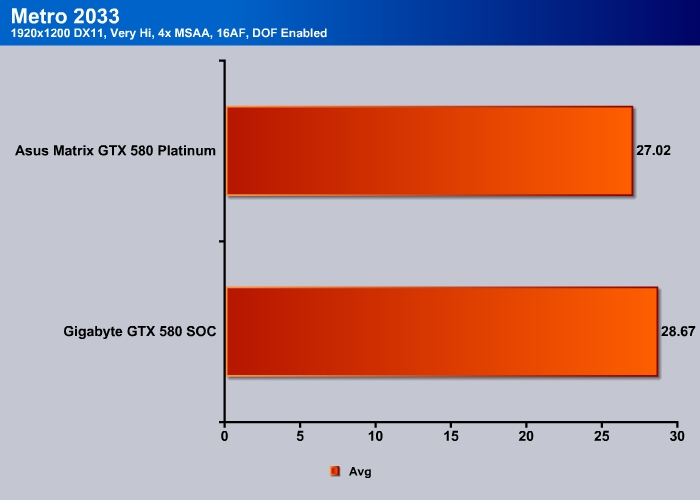 Metro 2033
1920x1200 DX11, Very Hi, 4x MSAA, 16AF, DOF Enabled

Asus Matrix GTX 580 Platinum
27.02

Gigabyte GTX 580 SOC
28.67

0
5
10
15
20
25
30

Avg